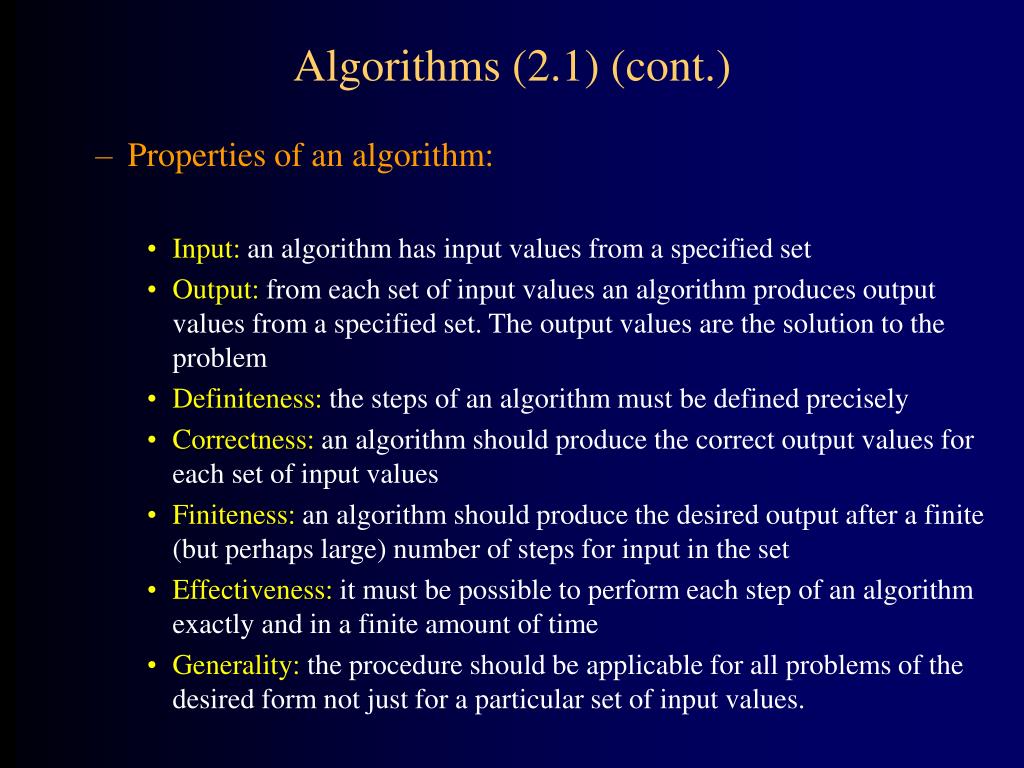 Algorithms (2.1) (cont.)

– Properties of an algorithm:

• Input: an algorithm has input values from a specified set
• Output: from each set of input values an algorithm produces output values from a specified set. The output values are the solution to the problem
• Definiteness: the steps of an algorithm must be defined precisely
• Correctness: an algorithm should produce the correct output values for each set of input values
• Finiteness: an algorithm should produce the desired output after a finite (but perhaps large) number of steps for input in the set
• Effectiveness: it must be possible to perform each step of an algorithm exactly and in a finite amount of time
• Generality: the procedure should be applicable for all problems of the desired form not just for a particular set of input values.